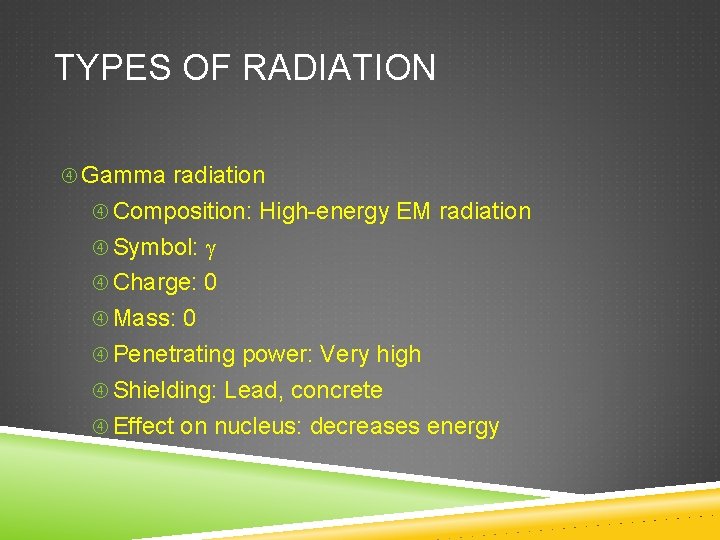 TYPES OF RADIATION

④ Gamma radiation

④ Composition: High-energy EM radiation

④ Symbol: $\gamma$

④ Charge: 0

④ Mass: 0

④ Penetrating power: Very high

④ Shielding: Lead, concrete

④ Effect on nucleus: decreases energy